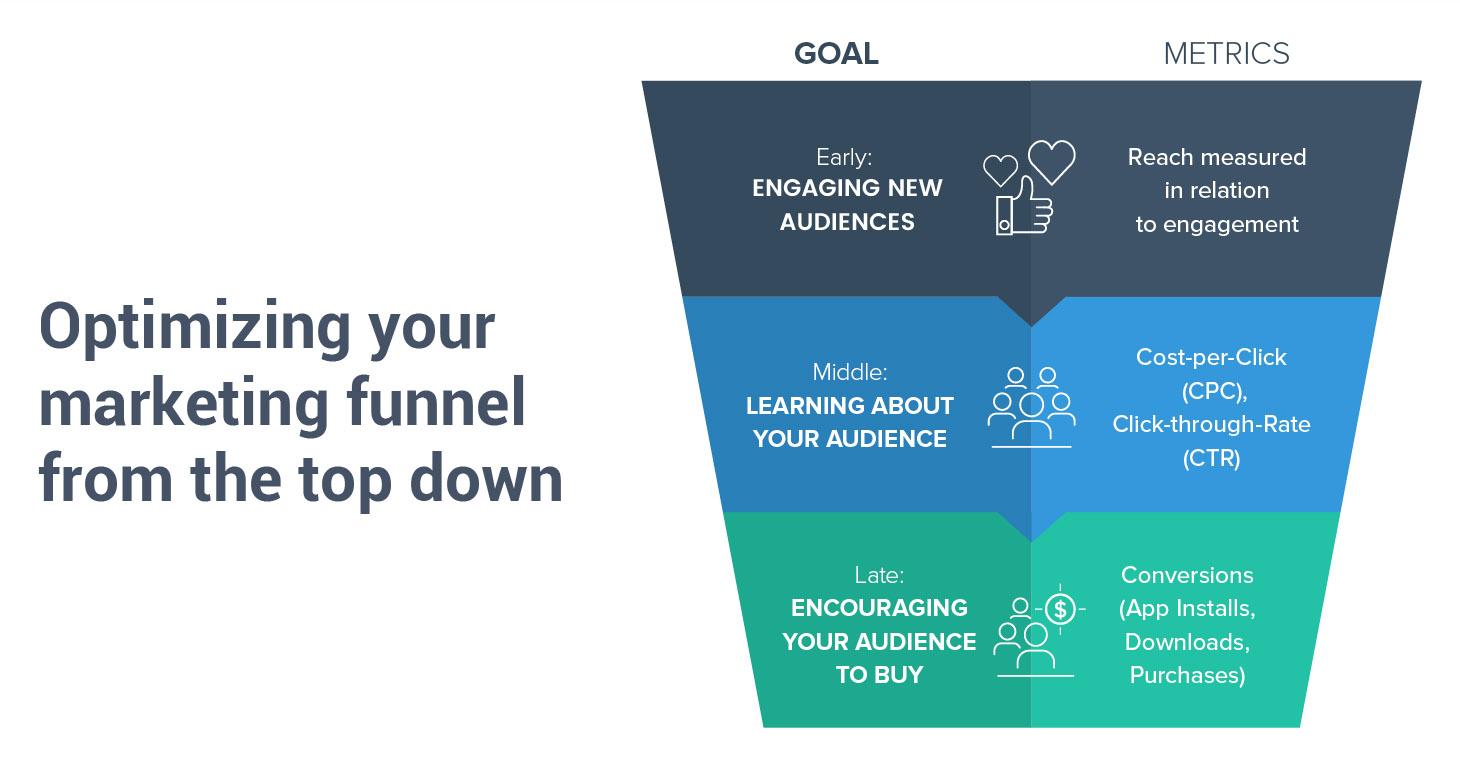 Optimizing your marketing funnel from the top down

GOAL

METRICS

Early:
ENGAGING NEW AUDIENCES

Reach measured in relation to engagement

Middle:
LEARNING ABOUT YOUR AUDIENCE

Cost-per-Click (CPC), Click-through-Rate (CTR)

Late:
ENCOURAGING YOUR AUDIENCE TO BUY

$

Conversions (App Installs, Downloads, Purchases)